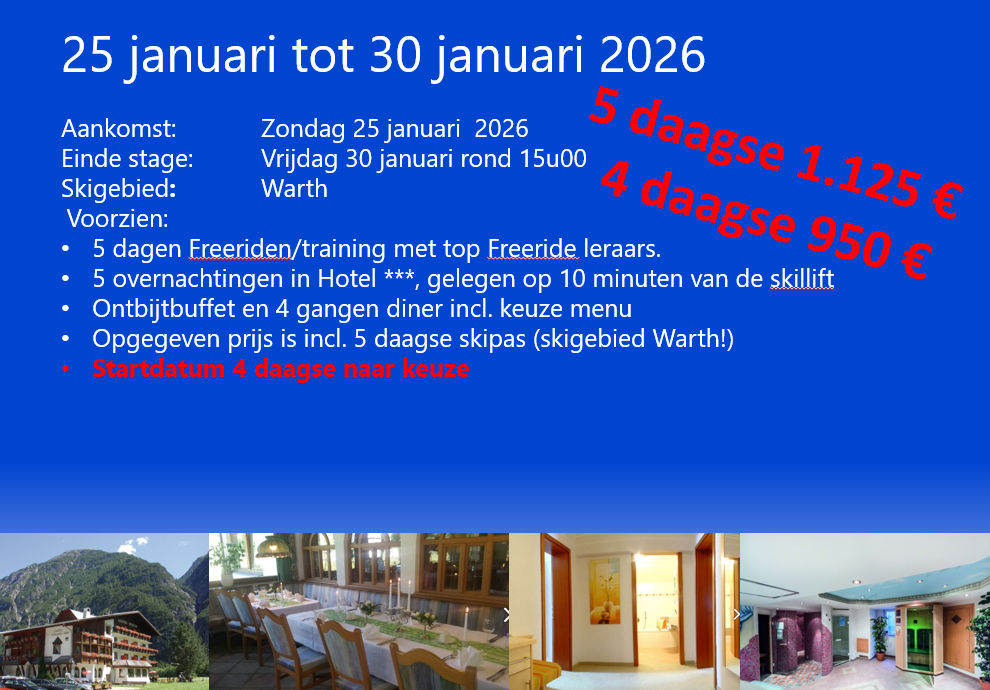 25 januari tot 30 januari 2026

5 daagse 1.125 €
4 daagse 950 €

Aankomst: Zondag 25 januari 2026
Einde stage: Vrijdag 30 januari rond 15u00
Skigebied: Warth
Voorzien:
• 5 dagen Freeriden/training met top Freeride leraars.
• 5 overnachtingen in Hotel ***, gelegen op 10 minuten van de skillift
• Ontbijtbuffet en 4 gangen diner incl. keuze menu
• Opgegeven prijs is incl. 5 daagse skipas (skigebied Warth!)
• Startdatum 4 daagse naar keuze